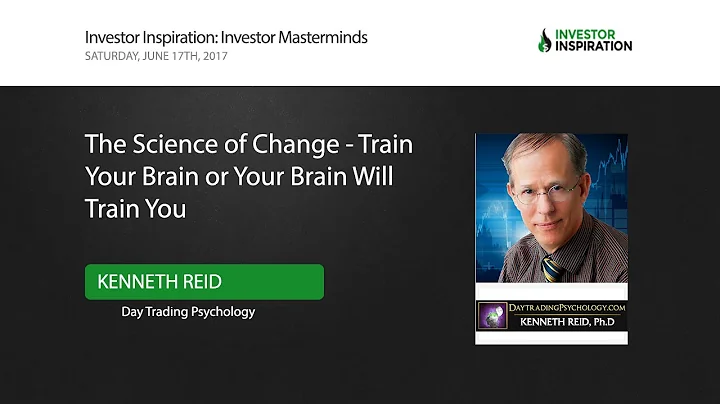 Investor Inspiration: Investor Masterminds
SATURDAY, JUNE 17TH, 2017

INVESTOR INSPIRATION

The Science of Change - Train Your Brain or Your Brain Will Train You

KENNETH REID

Day Trading Psychology

DAYTRADINGPSYCHOLOGY.COM
KENNETH REID, Ph.D